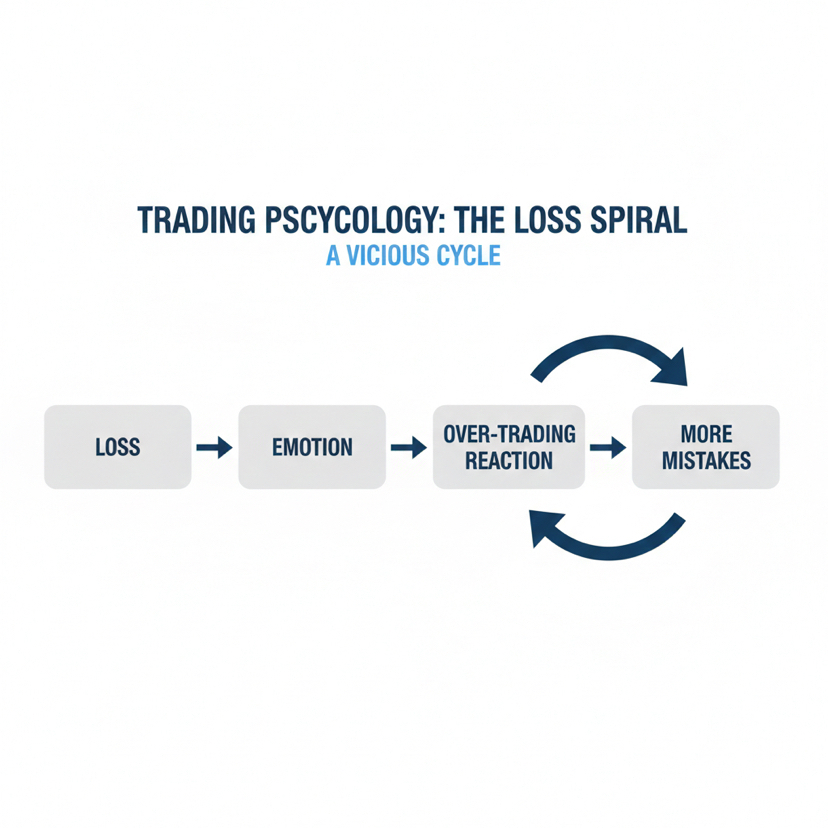 TRADING PSCYCOLOGY: THE LOSS SPIRAL
A VICIOUS CYCLE

LOSS

EMOTION

OVER-TRADING REACTION

MORE MISTAKES